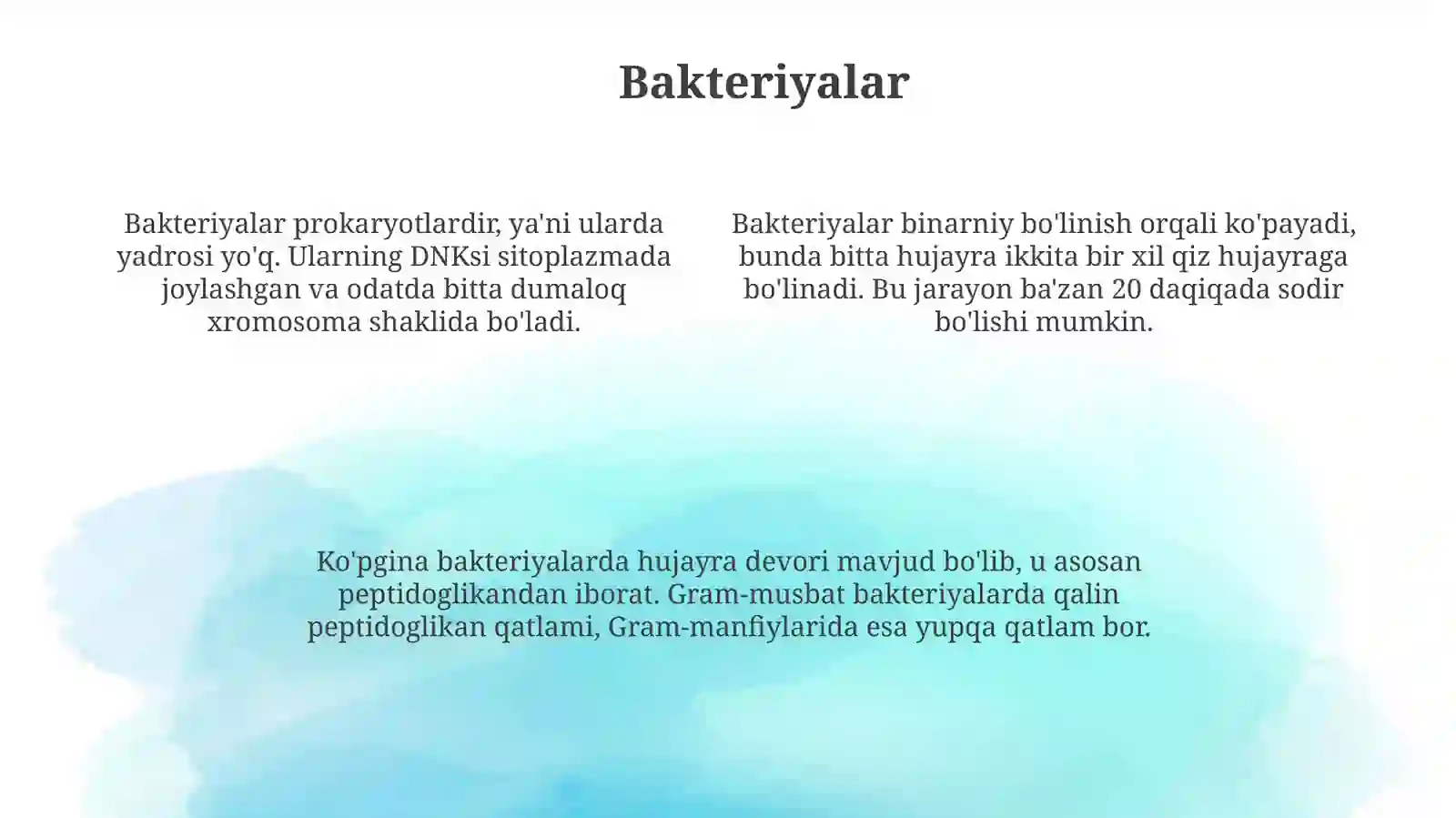 Bakteriyalar

Bakteriyalar prokaryotlardir, ya'ni ularda yadrosi yo'q. Ularning DNKsi sitoplazmada joylashgan va odatda bitta dumaloq xromosoma shaklida bo'ladi.

Bakteriyalar binarniy bo'linish orqali ko'payadi, bunda bitta hujayra ikkita bir xil qiz hujayraga bo'linadi. Bu jarayon ba'zan 20 daqiqada sodir bo'lishi mumkin.

Ko'pgina bakteriyalarda hujayra devori mavjud bo'lib, u asosan peptidoglikandan iborat. Gram-musbat bakteriyalarda qalin peptidoglikan qatlami, Gram-manfiylarida esa yupqa qatlam bor.